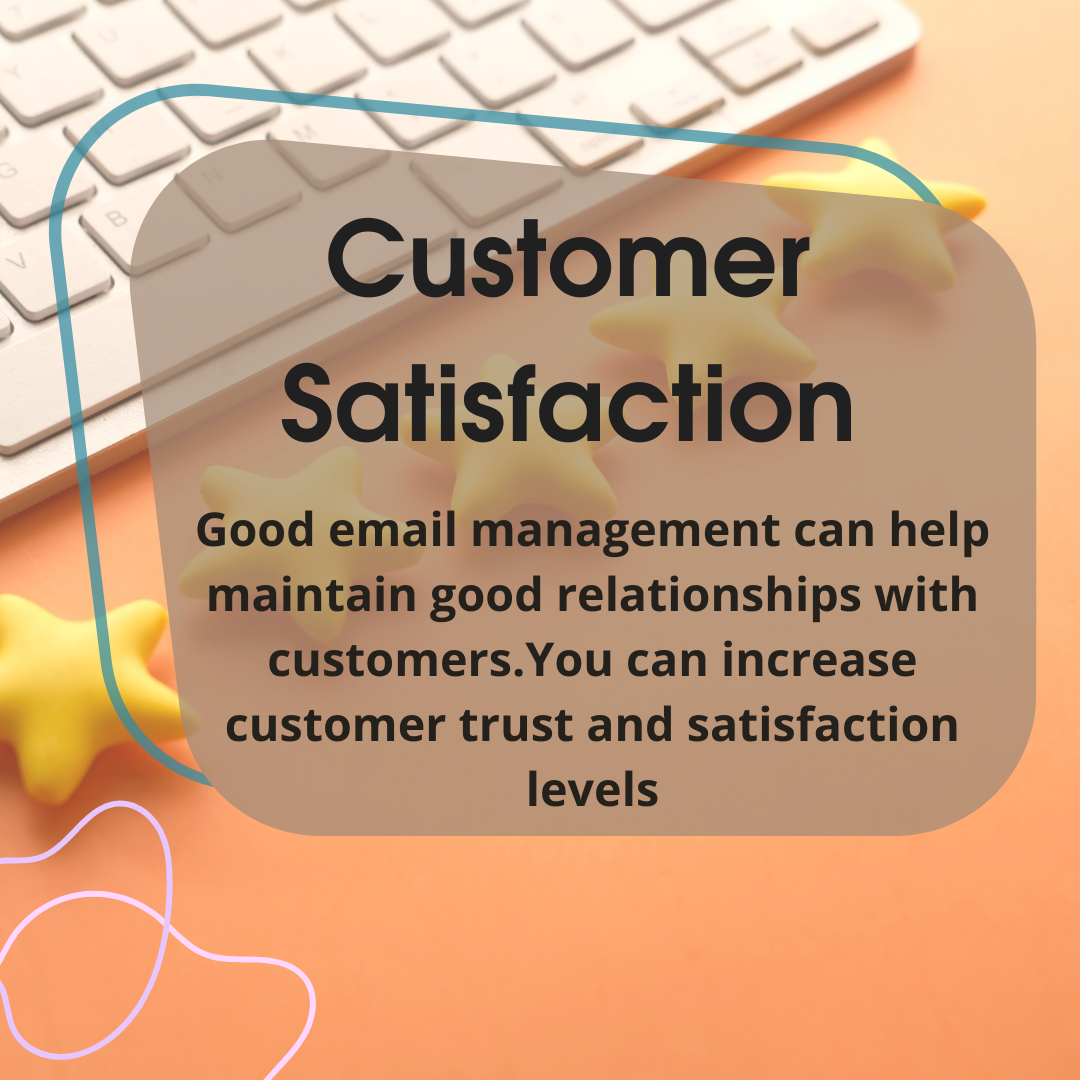 Customer Satisfaction

Good email management can help maintain good relationships with customers.You can increase customer trust and satisfaction levels